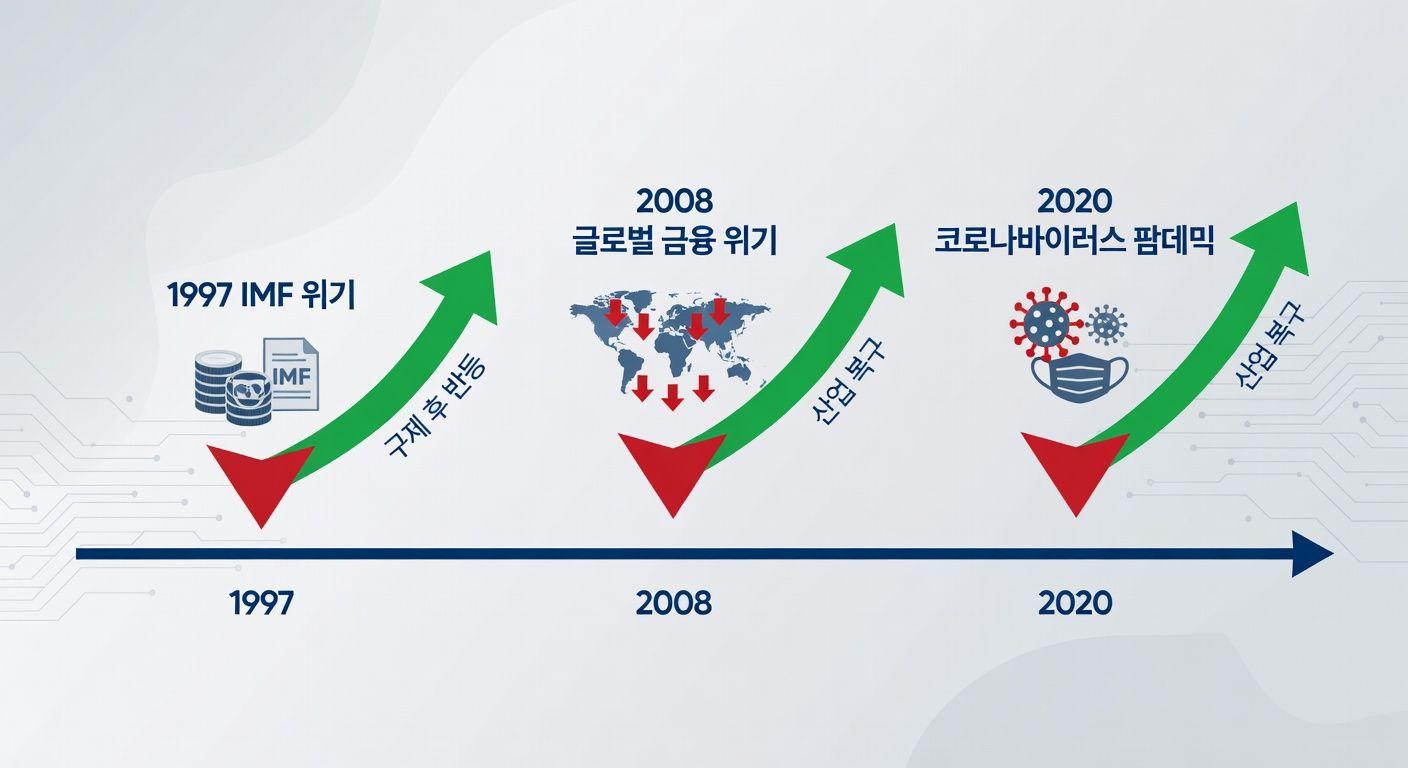 1997 IMF 위기

IMF

구제 후 반등

2008
글로벌 금융 위기

산업 복구

2020
코로나바이러스 팜데믹

산업 복구

1997

2008

2020